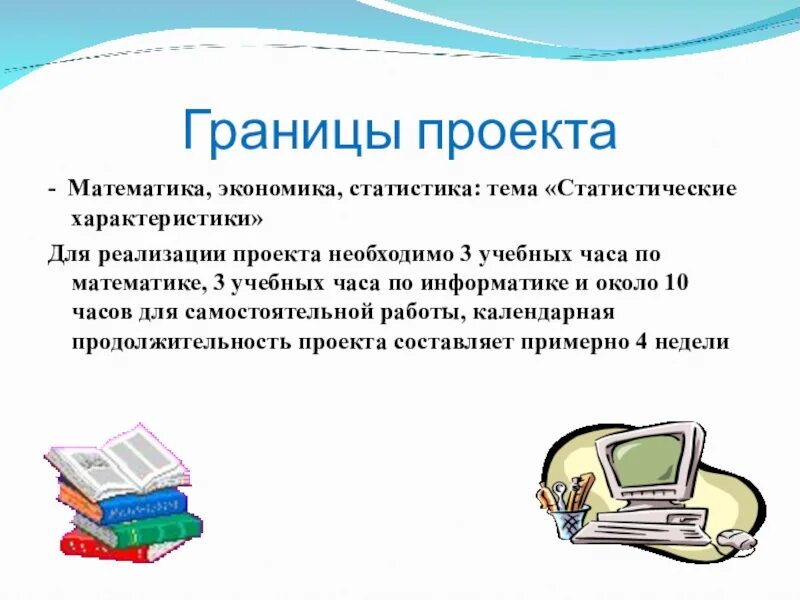 Границы проекта

- Математика, экономика, статистика: тема «Статистические характеристики»

Для реализации проекта необходимо 3 учебных часа по математике, 3 учебных часа по информатике и около 10 часов для самостоятельной работы, календарная продолжительность проекта составляет примерно 4 недели